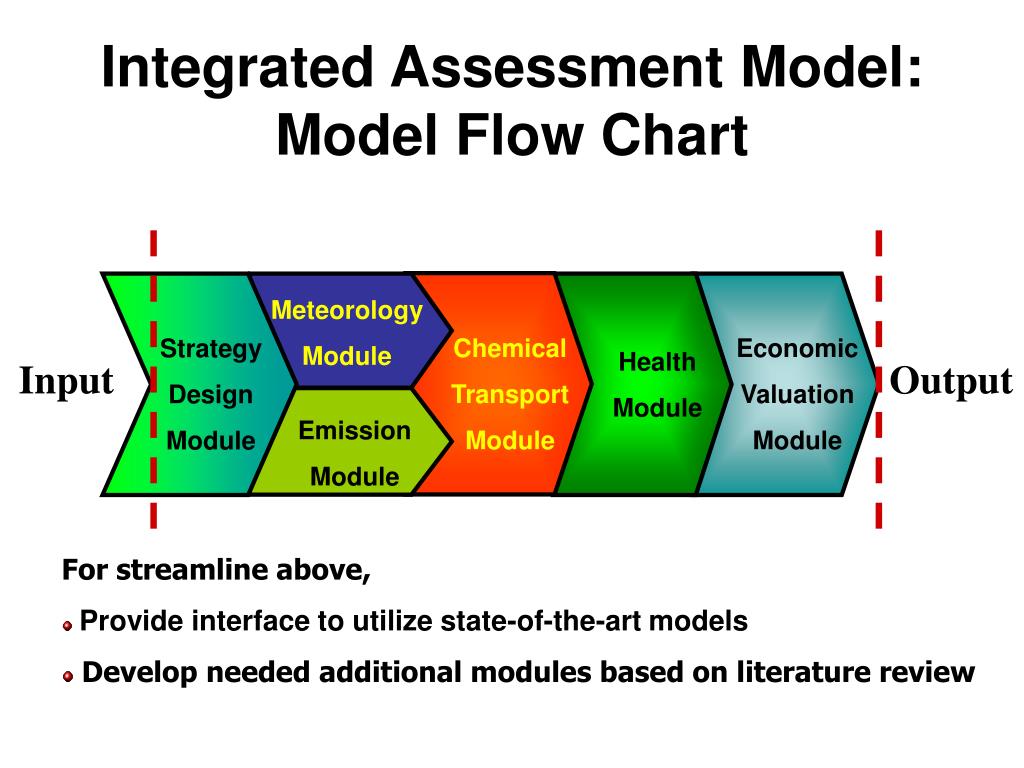 Integrated Assessment Model: Model Flow Chart

Input

Strategy Design Module

Meteorology Module

Emission Module

Chemical Transport Module

Health Module

Economic Valuation Module

Output

For streamline above,

Provide interface to utilize state-of-the-art models

Develop needed additional modules based on literature review